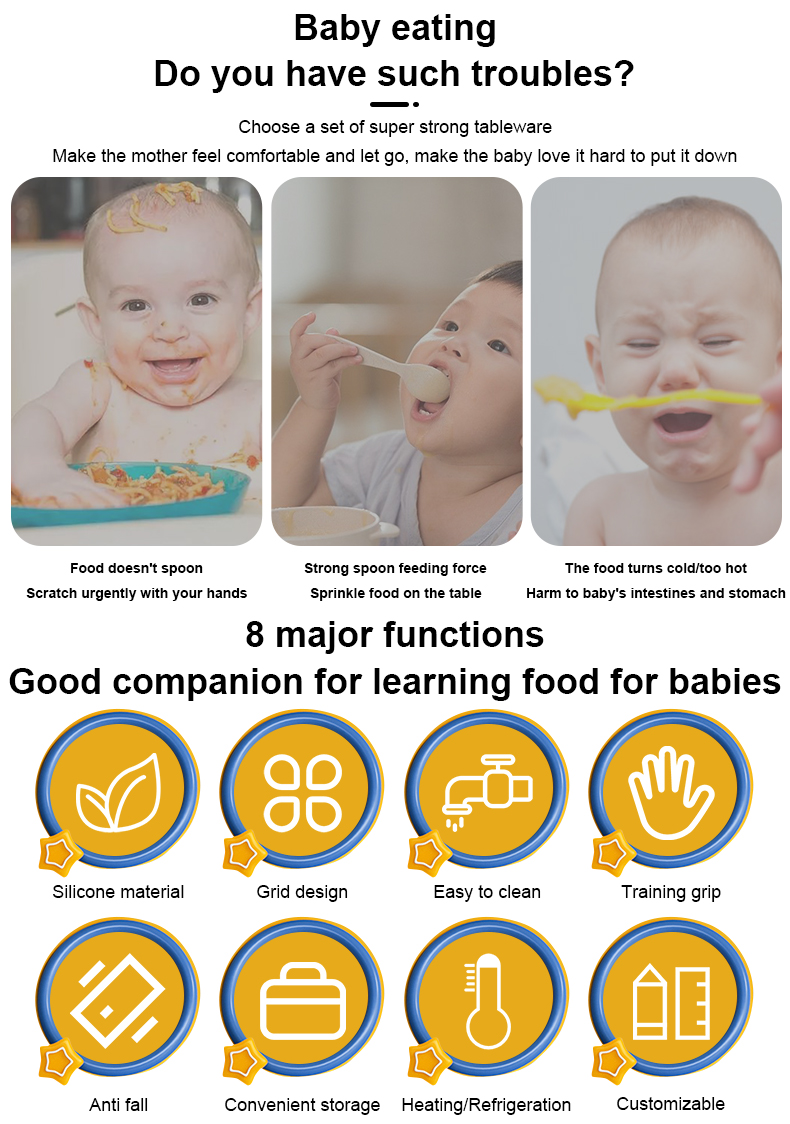 Baby eating
Do you have such troubles?

Choose a set of super strong tableware
Make the mother feel comfortable and let go, make the baby love it hard to put it down

Food doesn't spoon
Scratch urgently with your hands

Strong spoon feeding force
Sprinkle food on the table

The food turns cold/too hot
Harm to baby's intestines and stomach

8 major functions
Good companion for learning food for babies

Silicone material

Grid design

Easy to clean

Training grip

Anti fall

Convenient storage

Heating/Refrigeration

Customizable